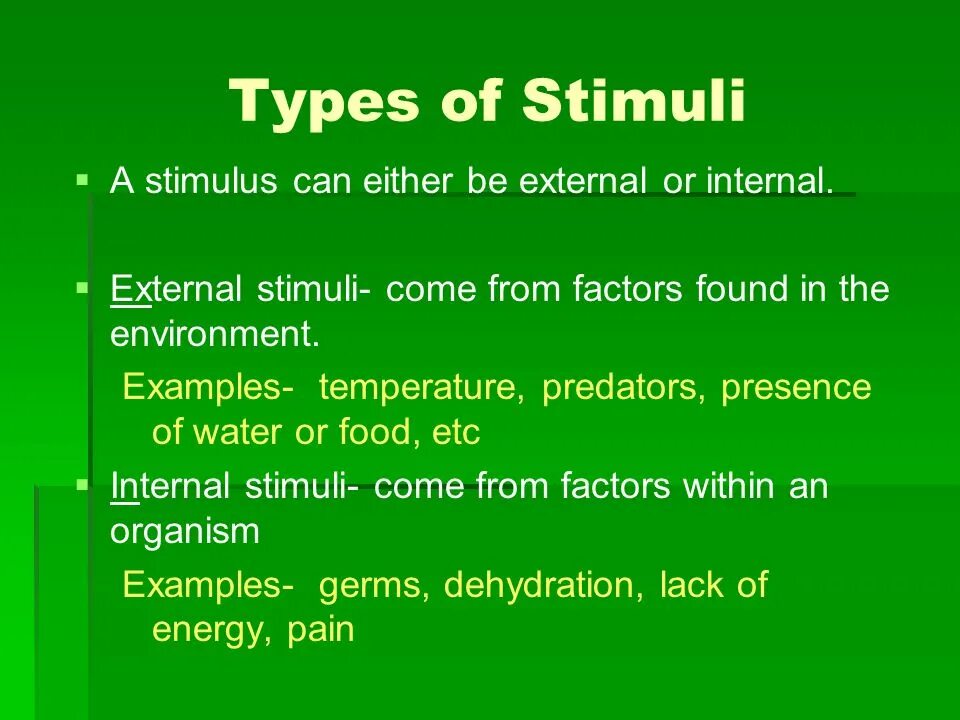 Types of Stimuli

▪ A stimulus can either be external or internal.

▪ External stimuli- come from factors found in the environment.

Examples- temperature, predators, presence of water or food, etc

▪ Internal stimuli- come from factors within an organism

Examples- germs, dehydration, lack of energy, pain